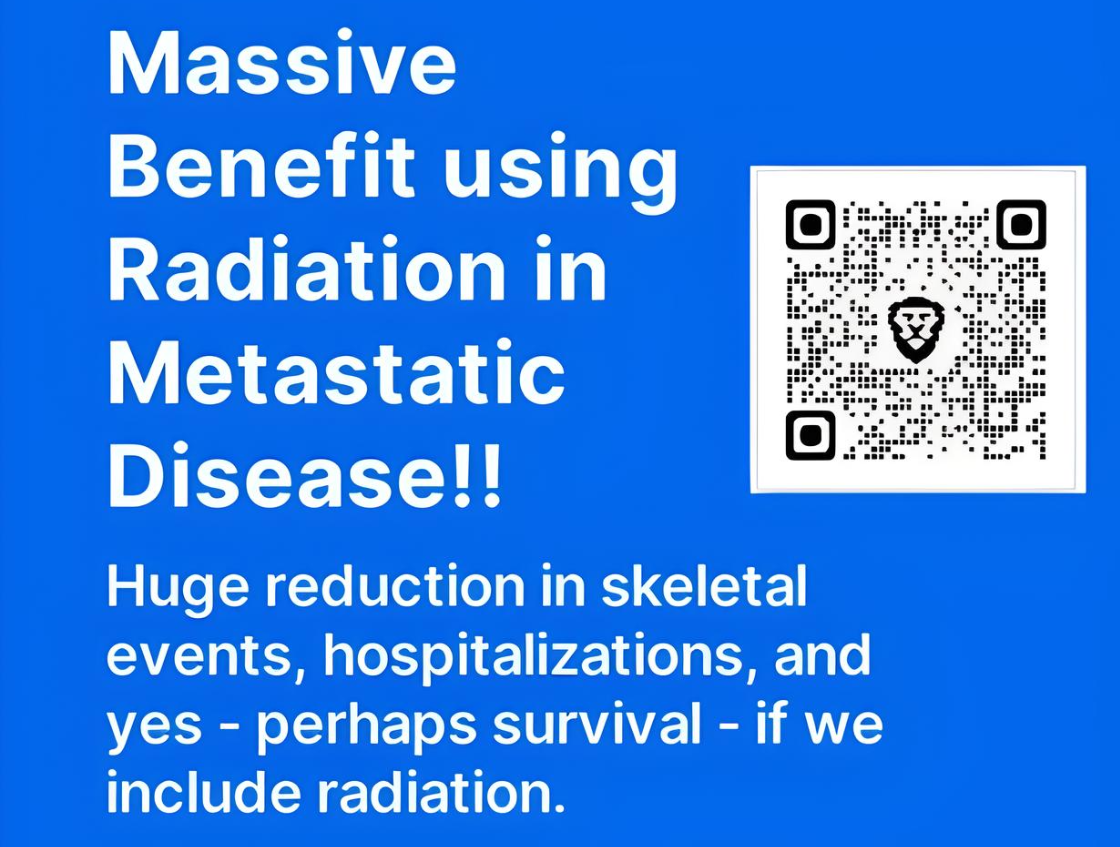 Massive Benefit using Radiation in Metastatic Disease!!

Huge reduction in skeletal events, hospitalizations, and yes - perhaps survival - if we include radiation.